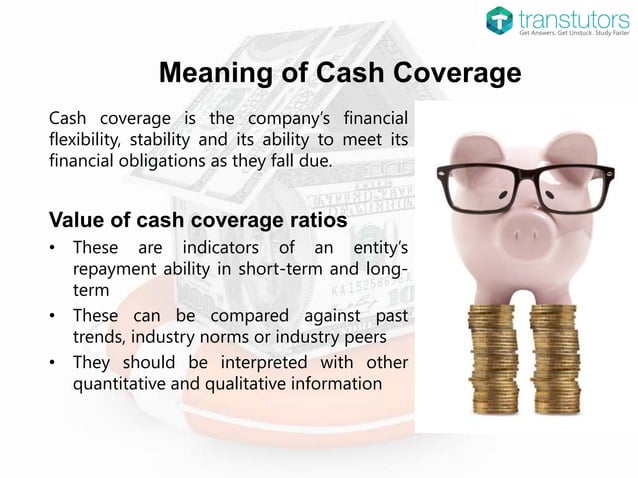 transtutors
Get Answers. Get Unstuck. Study Faster

Meaning of Cash Coverage

Cash coverage is the company's financial flexibility, stability and its ability to meet its financial obligations as they fall due.

Value of cash coverage ratios

• These are indicators of an entity's repayment ability in short-term and long-term
• These can be compared against past trends, industry norms or industry peers
• They should be interpreted with other quantitative and qualitative information